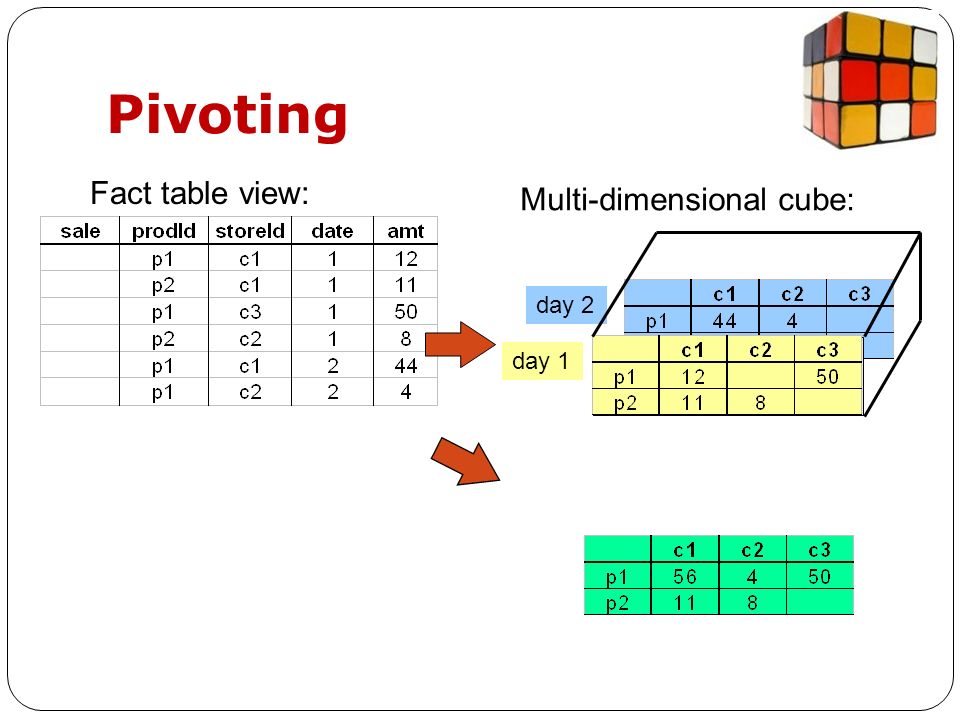 Pivoting

Fact table view:

| sale | prodId | storeId | date | amt |
|---|---|---|---|---|
| | p1 | c1 | 1 | 12 |
| | p2 | c1 | 1 | 11 |
| | p1 | c3 | 1 | 50 |
| | p2 | c2 | 1 | 8 |
| | p1 | c1 | 2 | 44 |
| | p1 | c2 | 2 | 4 |

Multi-dimensional cube:

day 2

| | c1 | c2 | c3 |
|---|---|---|---|
| p1 | 44 | 4 | |

day 1

| | c1 | c2 | c3 |
|---|---|---|---|
| p1 | 12 | | 50 |
| p2 | 11 | 8 | |

| | c1 | c2 | c3 |
|---|---|---|---|
| p1 | 56 | 4 | 50 |
| p2 | 11 | 8 | |